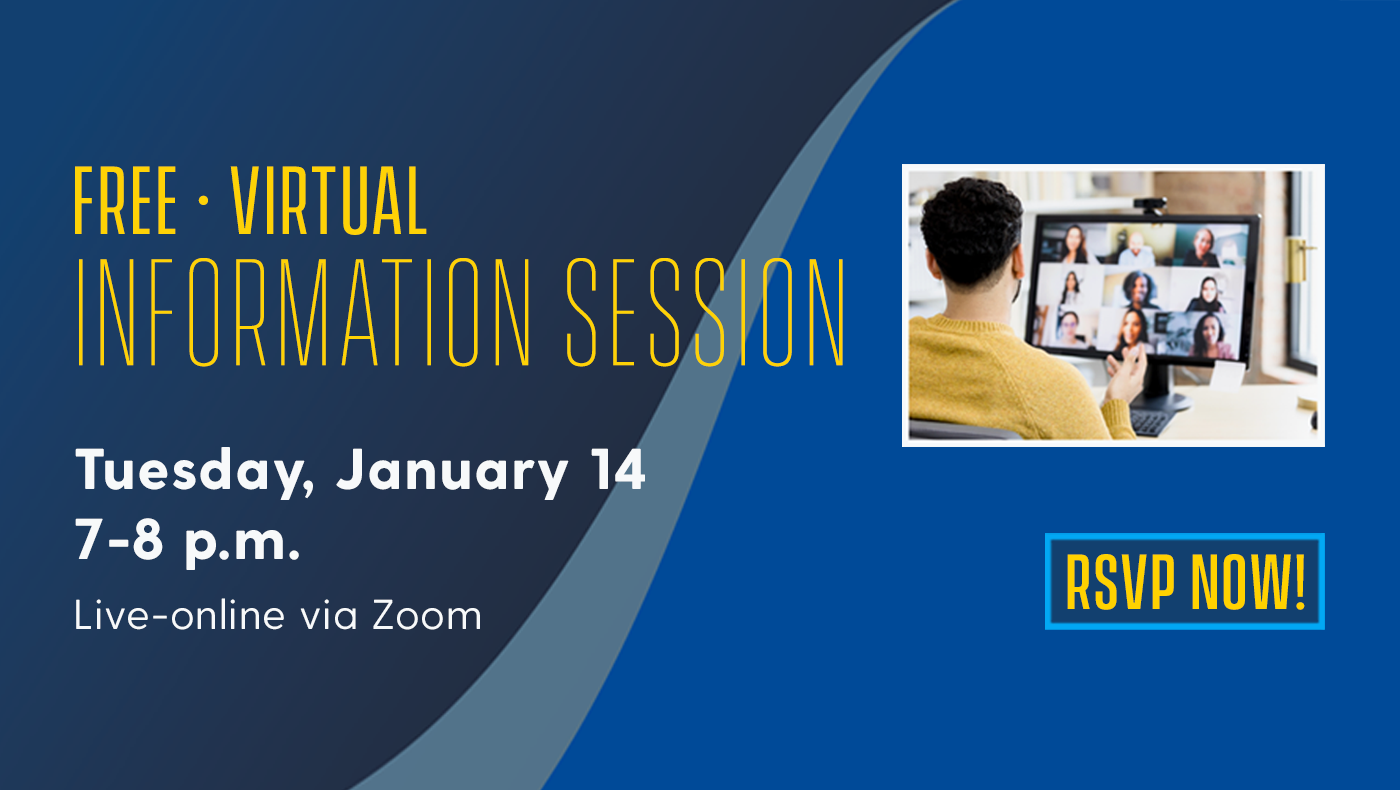 FREE · VIRTUAL
INFORMATION SESSION

Tuesday, January 14
7-8 p.m.

Live-online via Zoom

RSVP NOW!